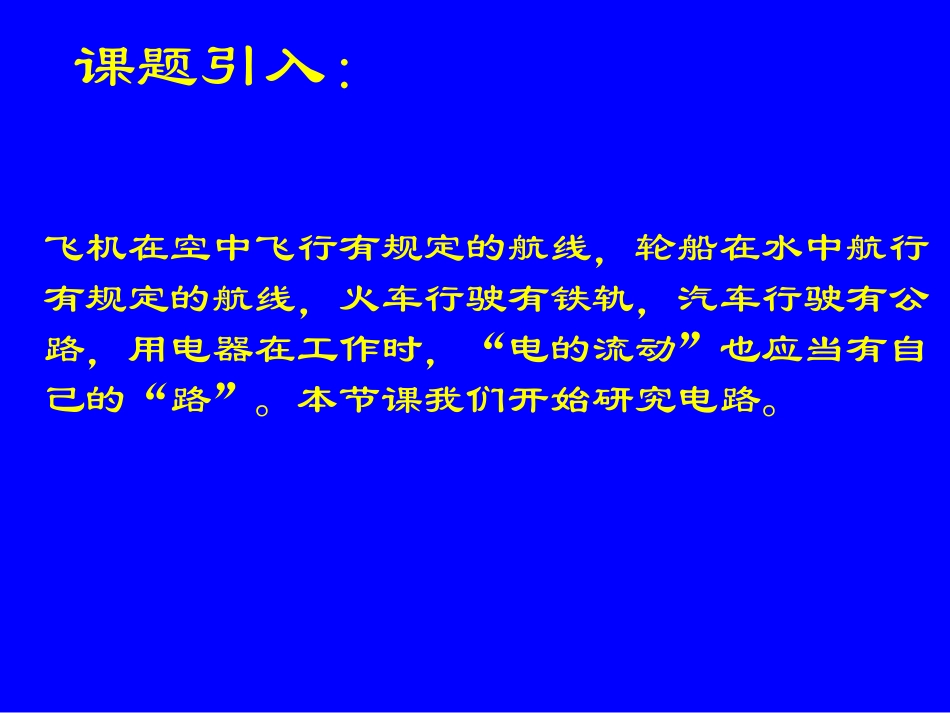 课题引入：

飞机在空中飞行有规定的航线，轮船在水中航行有规定的航线，火车行驶有铁轨，汽车行驶有公路，用电器在工作时，“电的流动”也应当有自己的“路”。本节课我们开始研究电路。